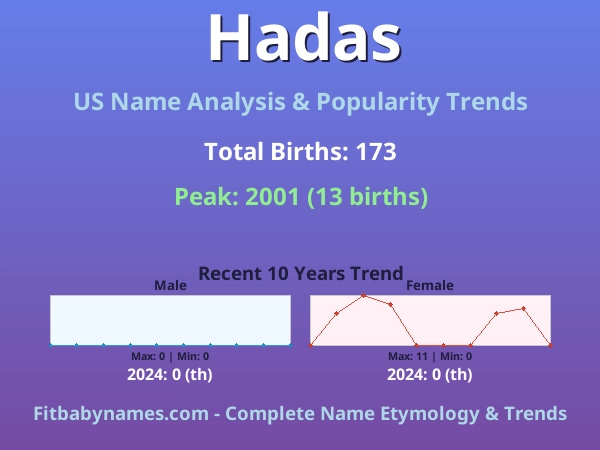 Hadas

US Name Analysis & Popularity Trends

Total Births: 173

Peak: 2001 (13 births)

Recent 10 Years Trend

Male

Max: 0 | Min: 0

2024: 0 (th)

Female

Max: 11 | Min: 0

2024: 0 (th)

Fitbabynames.com - Complete Name Etymology & Trends